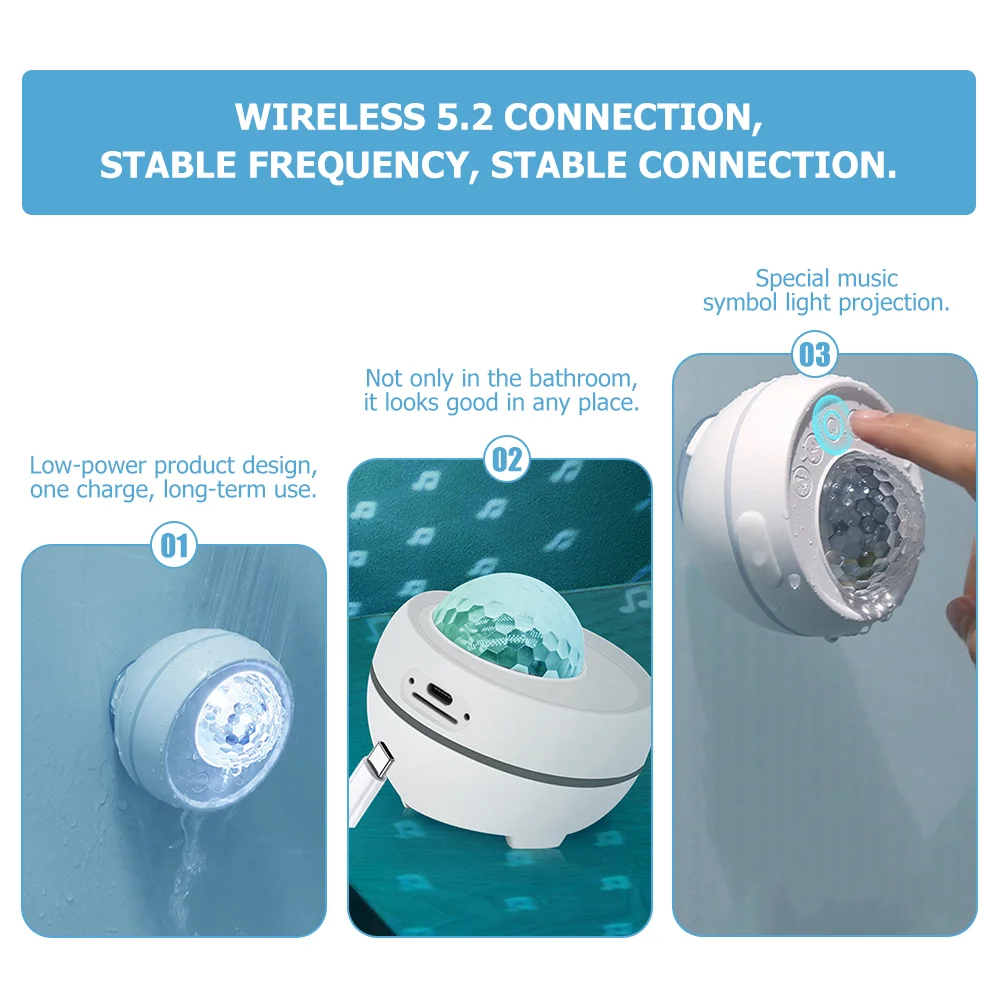 WIRELESS 5.2 CONNECTION,
STABLE FREQUENCY, STABLE CONNECTION.

Low-power product design, one charge, long-term use.

01

Not only in the bathroom, it looks good in any place.

02

Special music symbol light projection.

03